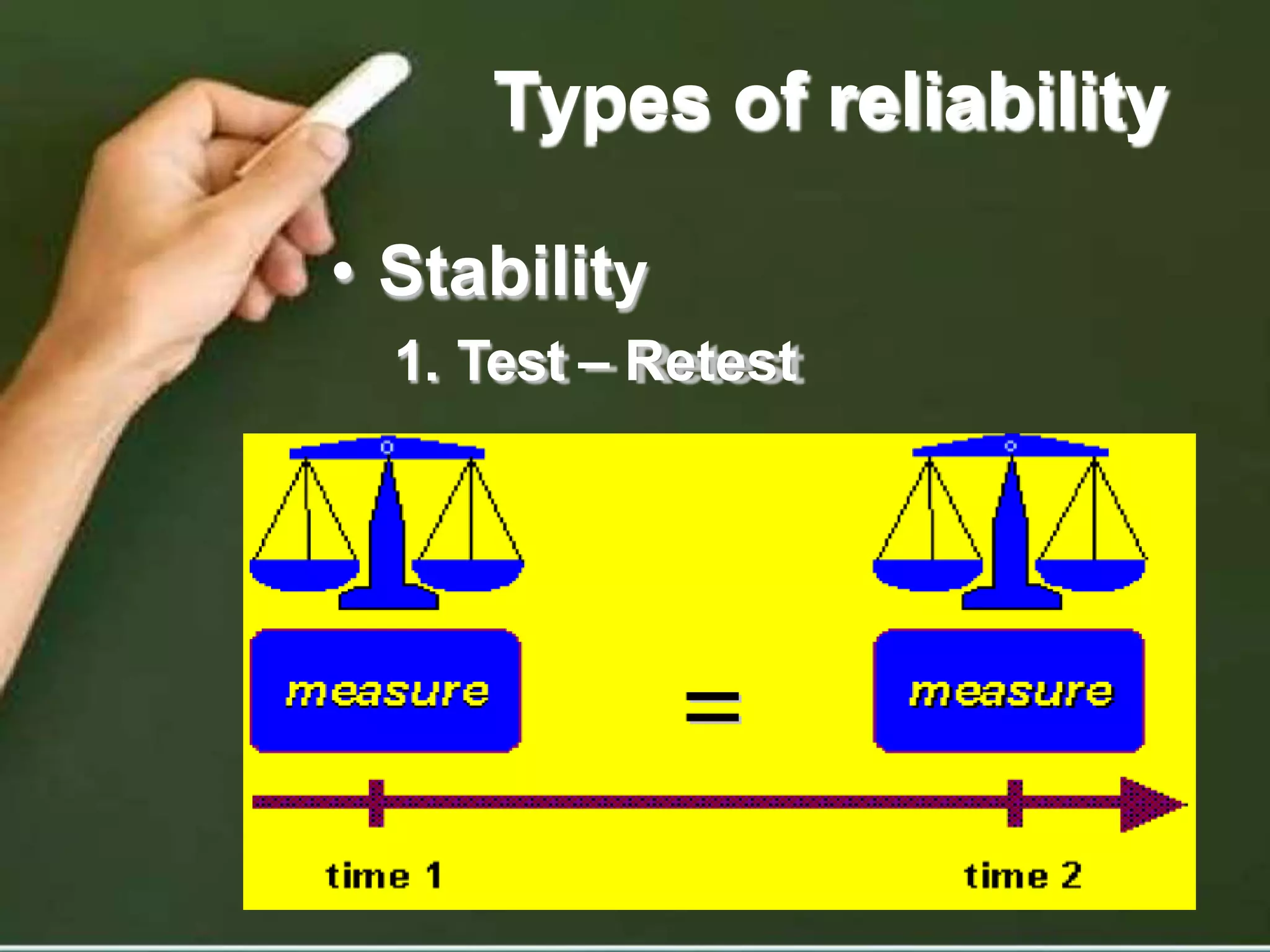 Types of reliability

• Stability

1. Test – Retest

measure

=

measure

time 1

time 2